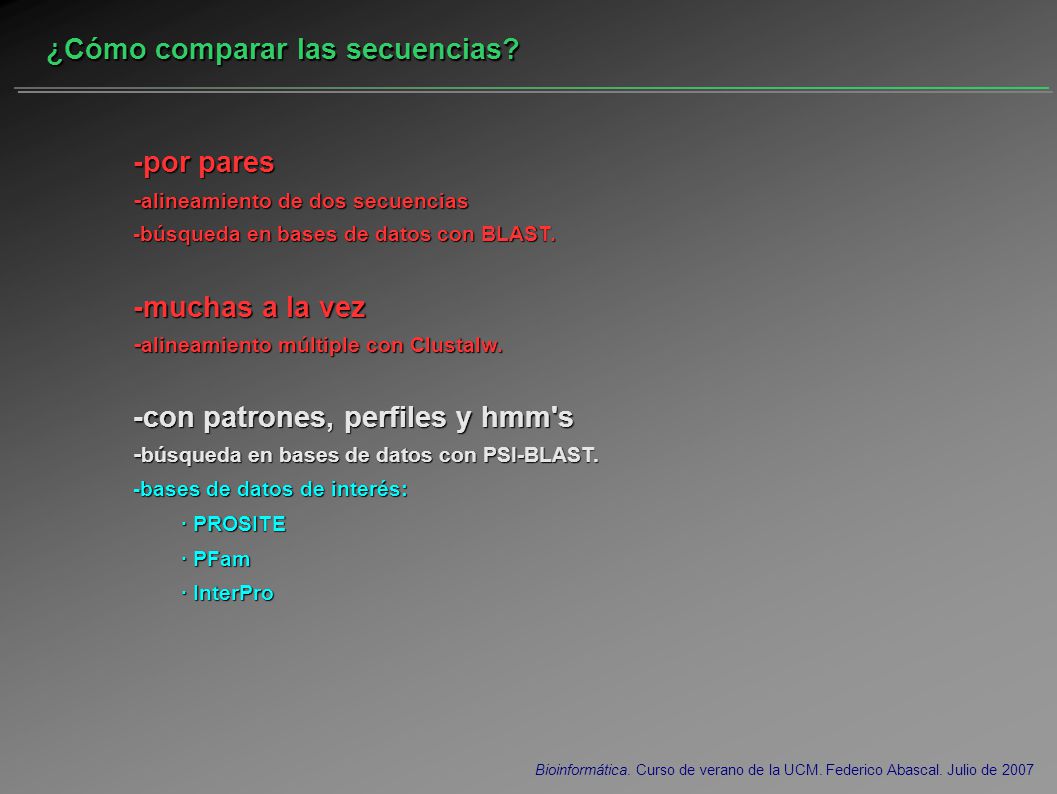 ¿Cómo comparar las secuencias?

-por pares
-alineamiento de dos secuencias
-búsqueda en bases de datos con BLAST.

-muchas a la vez
-alineamiento múltiple con Clustalw.

-con patrones, perfiles y hmm's
-búsqueda en bases de datos con PSI-BLAST.
-bases de datos de interés:
· PROSITE
· PFam
· InterPro

Bioinformática. Curso de verano de la UCM. Federico Abascal. Julio de 2007